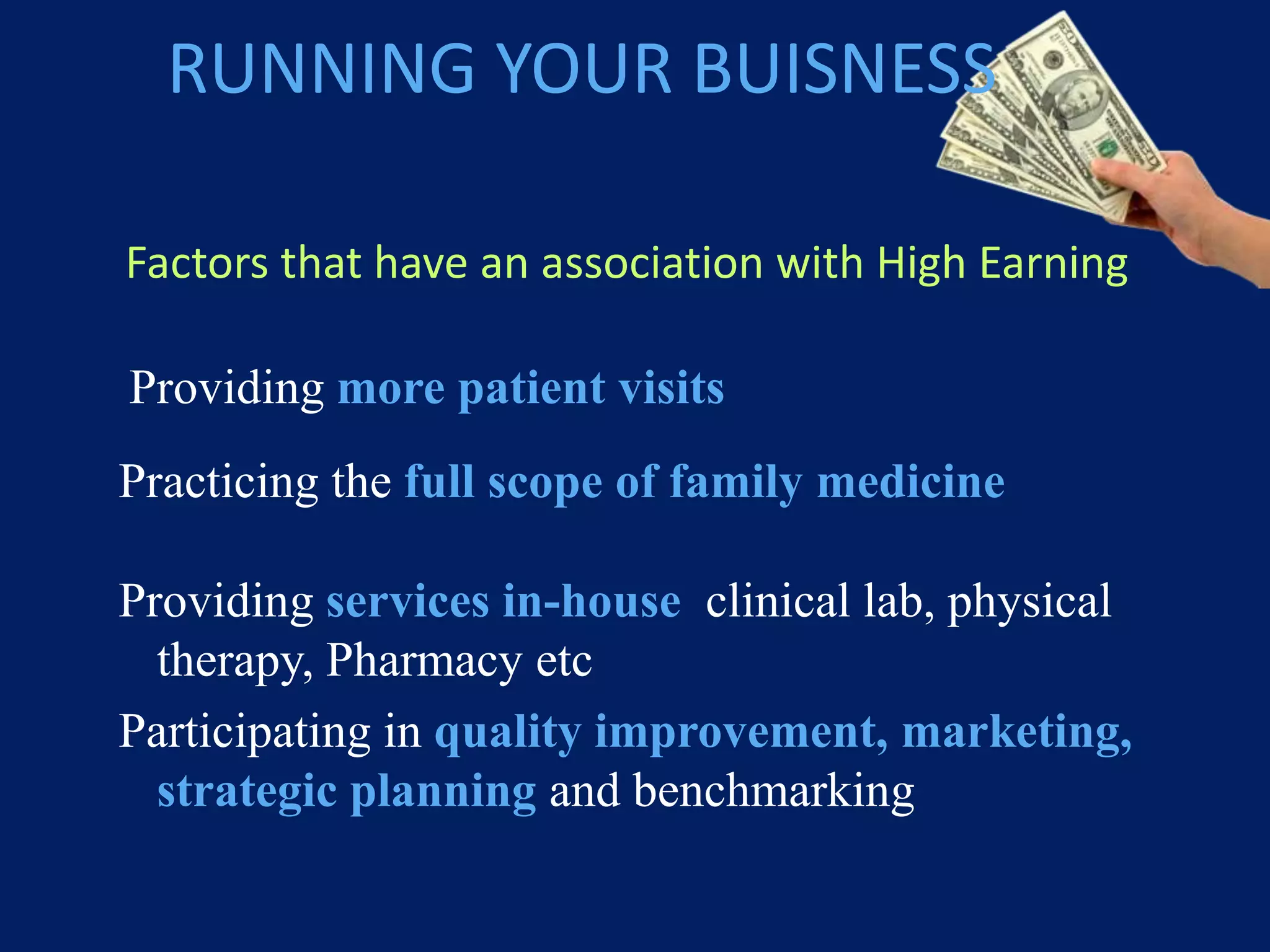 RUNNING YOUR BUISNESS

Factors that have an association with High Earning

Providing more patient visits

Practicing the full scope of family medicine

Providing services in-house clinical lab, physical therapy, Pharmacy etc

Participating in quality improvement, marketing, strategic planning and benchmarking